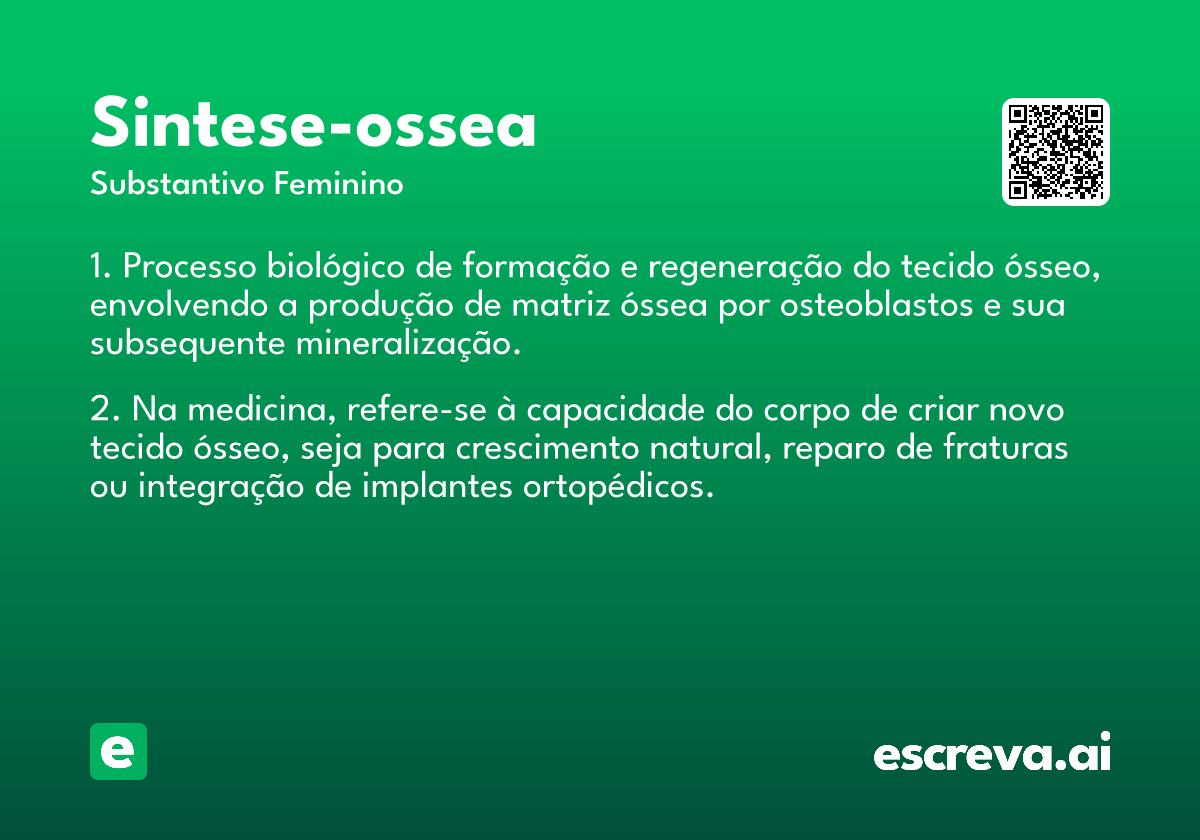 Sintese-ossea
Substantivo Feminino

1. Processo biológico de formação e regeneração do tecido ósseo, envolvendo a produção de matriz óssea por osteoblastos e sua subsequente mineralização.

2. Na medicina, refere-se à capacidade do corpo de criar novo tecido ósseo, seja para crescimento natural, reparo de fraturas ou integração de implantes ortopédicos.

e

escreva.ai